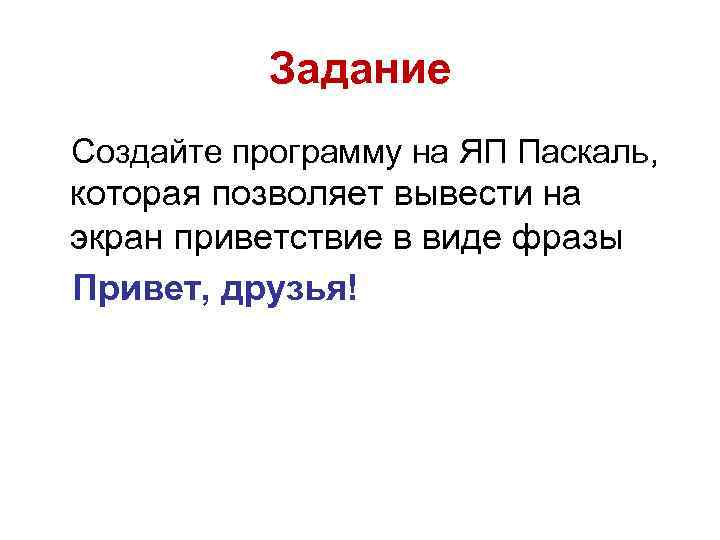 Задание

Создайте программу на ЯП Паскаль, которая позволяет вывести на экран приветствие в виде фразы

Привет, друзья!